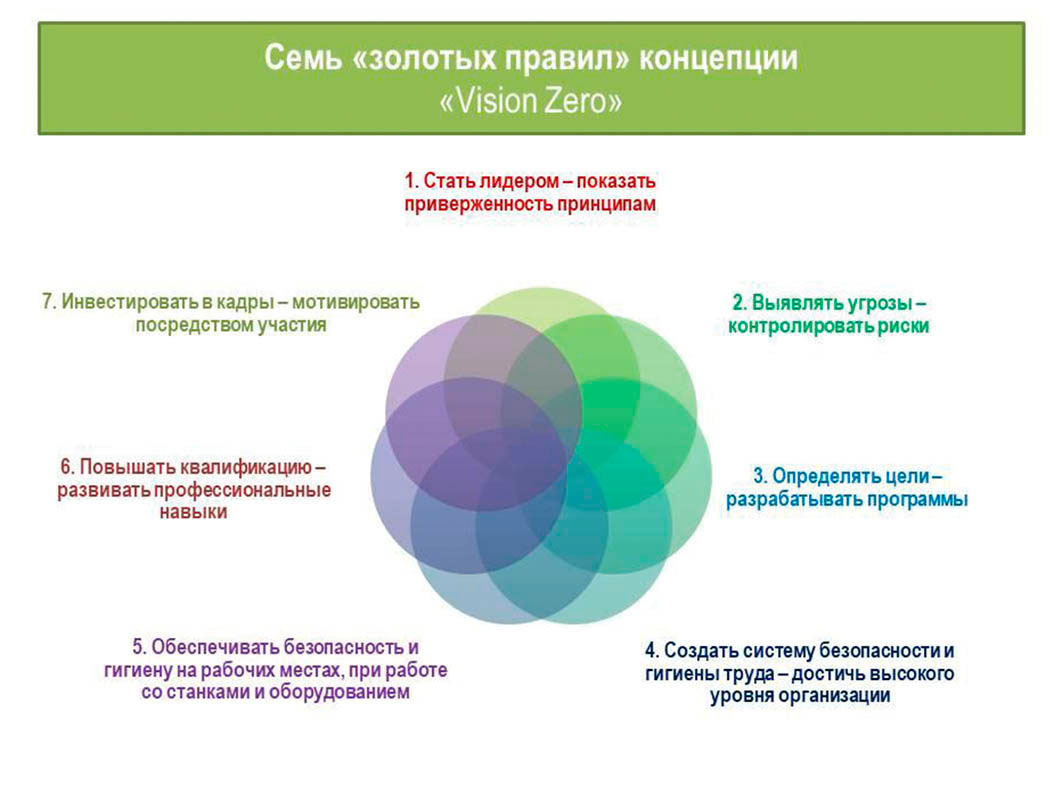 Семь «золотых правил» концепции
«Vision Zero»

1. Стать лидером – показать приверженность принципам

2. Выявлять угрозы – контролировать риски

3. Определять цели – разрабатывать программы

4. Создать систему безопасности и гигиены труда – достичь высокого уровня организации

5. Обеспечивать безопасность и гигиену на рабочих местах, при работе со станками и оборудованием

6. Повышать квалификацию – развивать профессиональные навыки

7. Инвестировать в кадры – мотивировать посредством участия